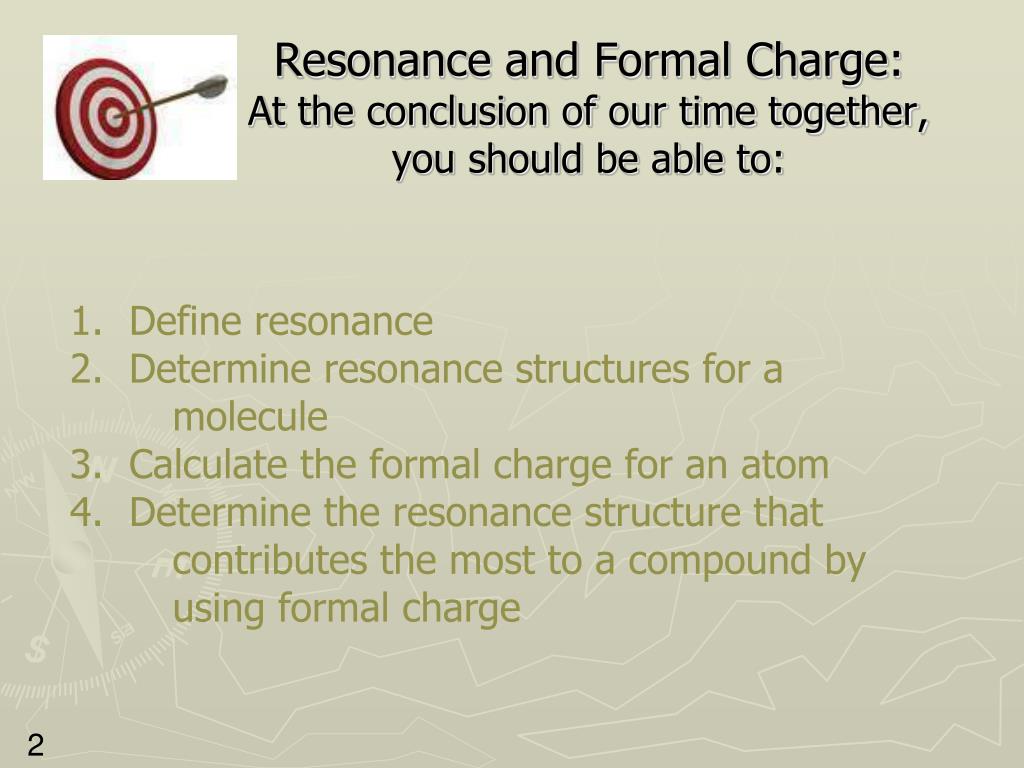 Resonance and Formal Charge:
At the conclusion of our time together, you should be able to:

1. Define resonance
2. Determine resonance structures for a molecule
3. Calculate the formal charge for an atom
4. Determine the resonance structure that contributes the most to a compound by using formal charge

2